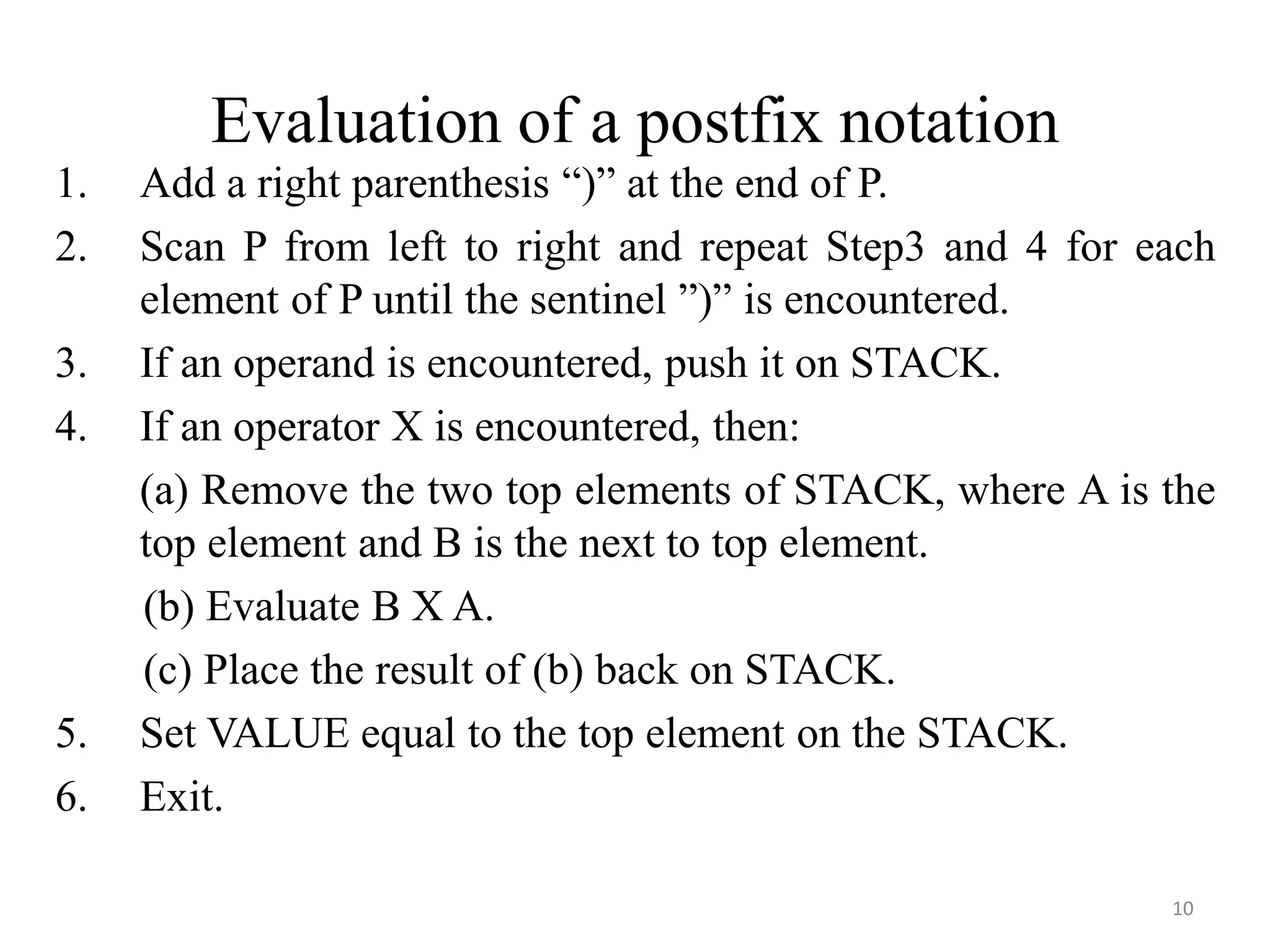 Evaluation of a postfix notation

1. Add a right parenthesis “)” at the end of P.

2. Scan P from left to right and repeat Step3 and 4 for each element of P until the sentinel ”)” is encountered.

3. If an operand is encountered, push it on STACK.

4. If an operator X is encountered, then:

(a) Remove the two top elements of STACK, where A is the top element and B is the next to top element.

(b) Evaluate B X A.

(c) Place the result of (b) back on STACK.

5. Set VALUE equal to the top element on the STACK.

6. Exit.

10